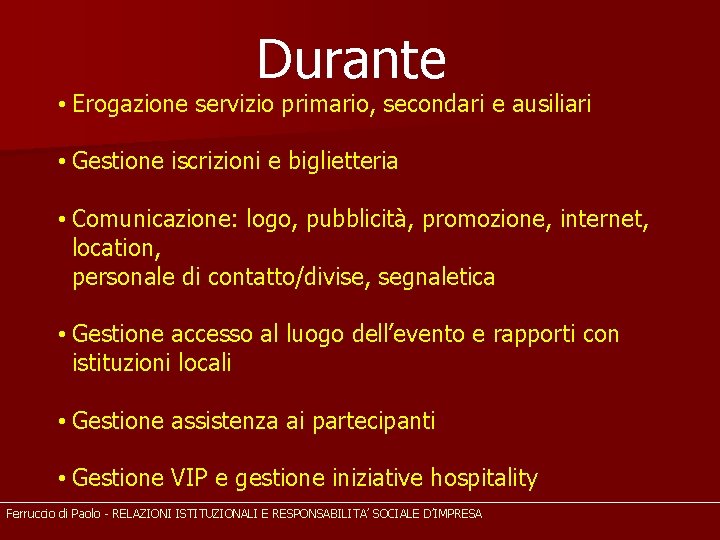 Durante

• Erogazione servizio primario, secondari e ausiliari

• Gestione iscrizioni e biglietteria

• Comunicazione: logo, pubblicità, promozione, internet, location,
personale di contatto/divise, segnaletica

• Gestione accesso al luogo dell'evento e rapporti con istituzioni locali

• Gestione assistenza ai partecipanti

• Gestione VIP e gestione iniziative hospitality

Ferruccio di Paolo - RELAZIONI ISTITUZIONALI E RESPONSABILITA' SOCIALE D'IMPRESA